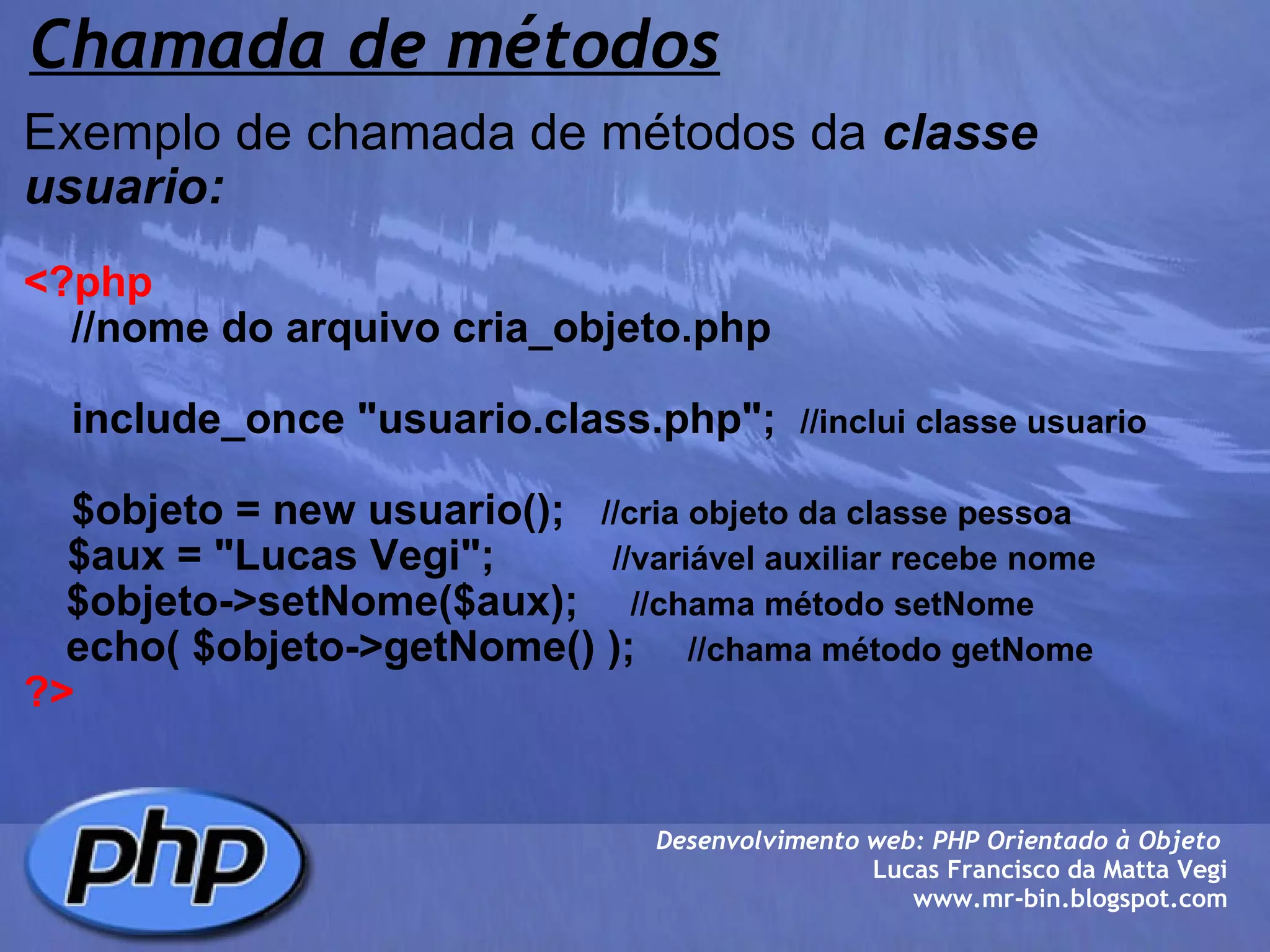 Chamada de métodos

Exemplo de chamada de métodos da classe usuario:

<?php
//nome do arquivo cria_objeto.php

include_once "usuario.class.php"; //inclui classe usuario

$objeto = new usuario(); //cria objeto da classe pessoa
$aux = "Lucas Vegi"; //variável auxiliar recebe nome
$objeto->setNome($aux); //chama método setNome
echo( $objeto->getNome() ); //chama método getNome
?>

php

Desenvolvimento web: PHP Orientado à Objeto
Lucas Francisco da Matta Vegi
www.mr-bin.blogspot.com